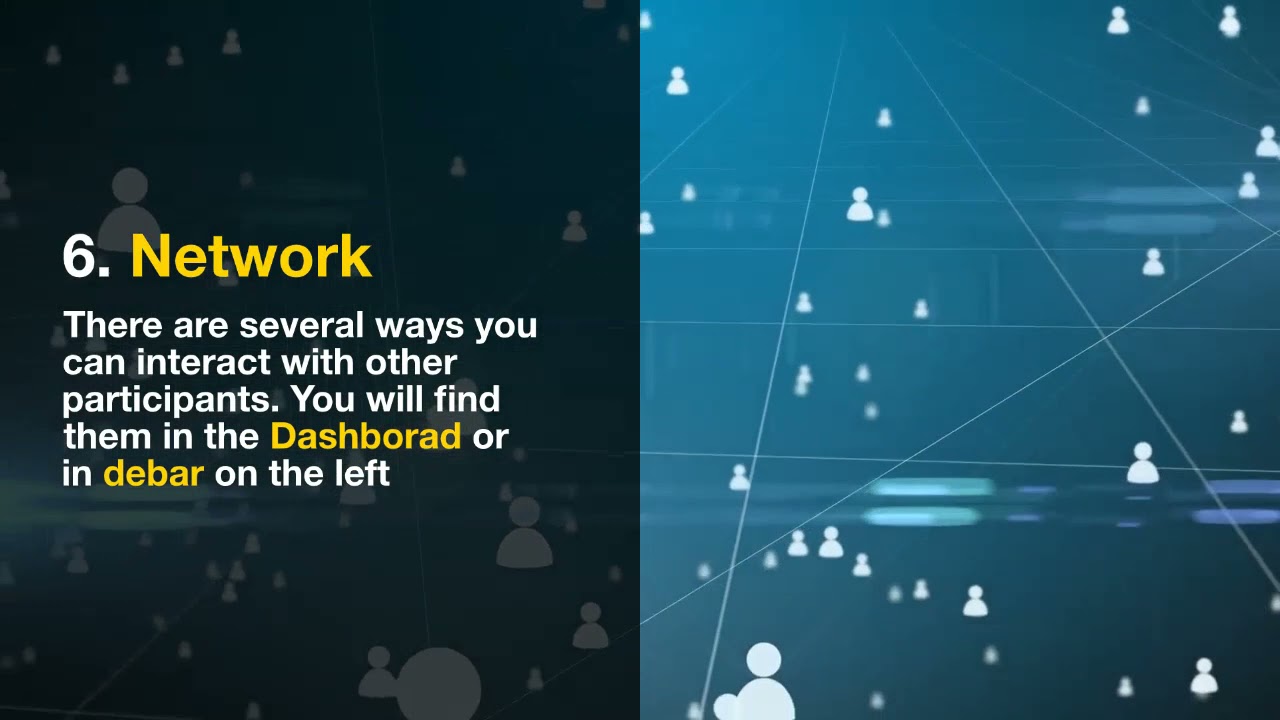 6. Network

There are several ways you can interact with other participants. You will find them in the Dashborad or in debar on the left